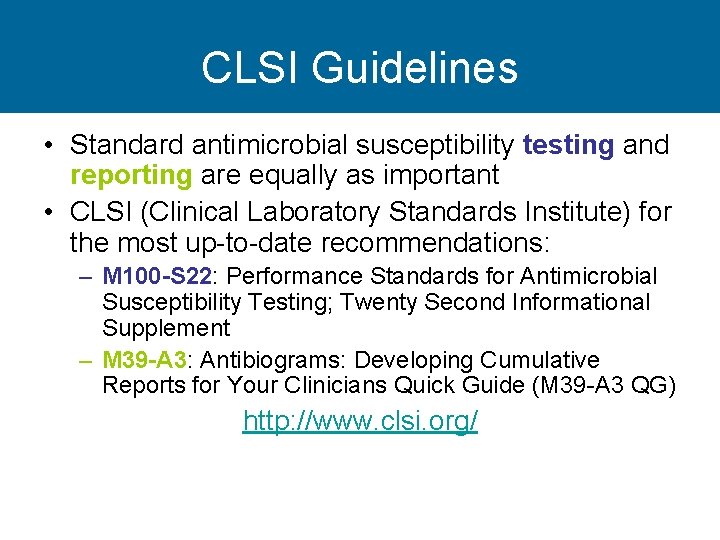 CLSI Guidelines

• Standard antimicrobial susceptibility testing and reporting are equally as important

• CLSI (Clinical Laboratory Standards Institute) for the most up-to-date recommendations:

– M100-S22: Performance Standards for Antimicrobial Susceptibility Testing; Twenty Second Informational Supplement

– M39-A3: Antibiograms: Developing Cumulative Reports for Your Clinicians Quick Guide (M39-A3 QG)

http://www.clsi.org/